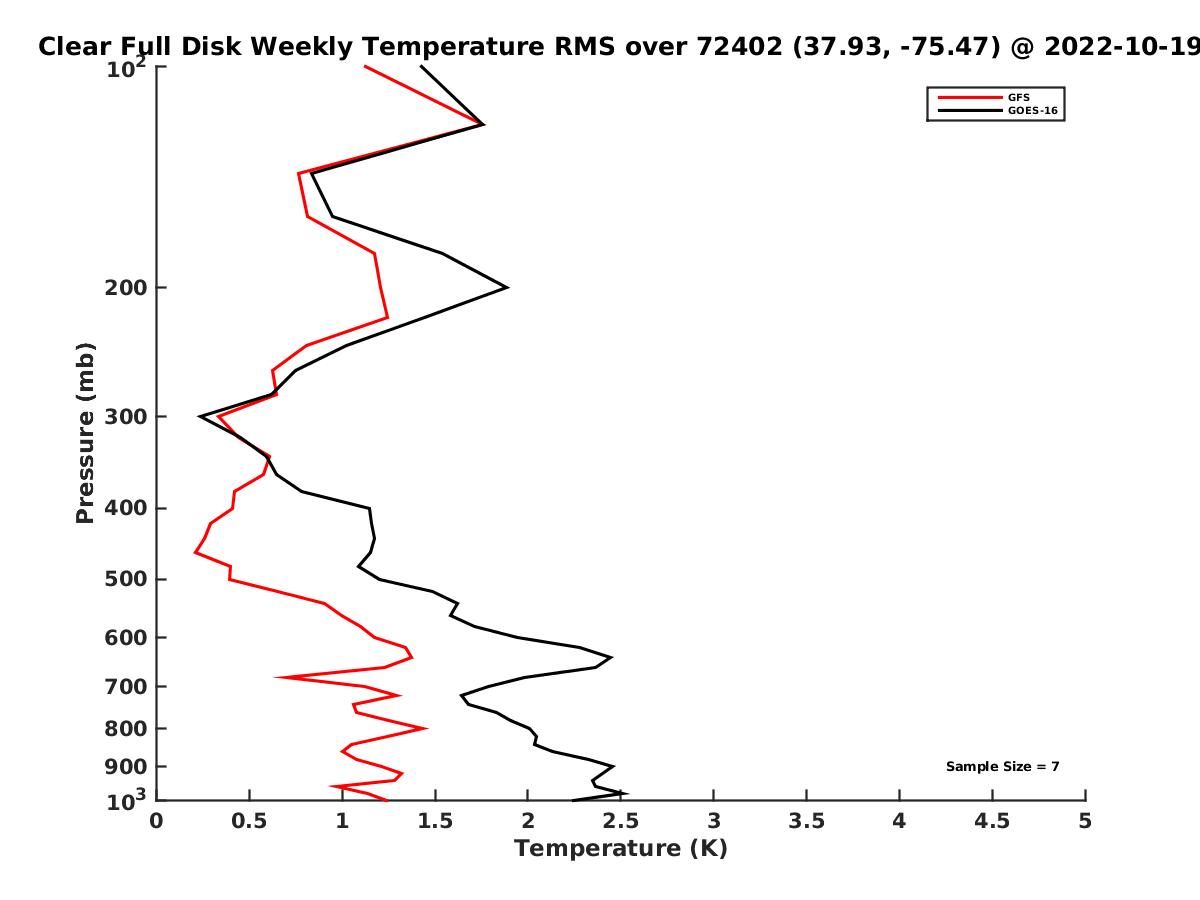 Clear Full Disk Weekly Temperature RMS over 72402 (37.93, -75.47) @ 2022-10-19

GFS
GOES-16

Pressure (mb)

$10^2$
200
300
400
500
600
700
800
900
$10^3$

Sample Size = 7

0
0.5
1
1.5
2
2.5
3
3.5
4
4.5
5

Temperature (K)